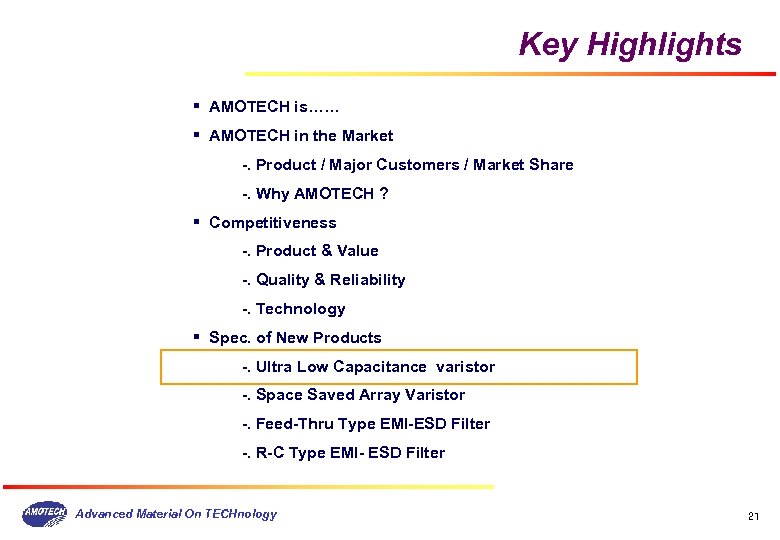 Key Highlights

▪ AMOTECH is……

▪ AMOTECH in the Market

-. Product / Major Customers / Market Share

-. Why AMOTECH ?

▪ Competitiveness

-. Product & Value

-. Quality & Reliability

-. Technology

▪ Spec. of New Products

-. Ultra Low Capacitance varistor

-. Space Saved Array Varistor

-. Feed-Thru Type EMI-ESD Filter

-. R-C Type EMI- ESD Filter

AMOTECH Advanced Material On TECHnology

21